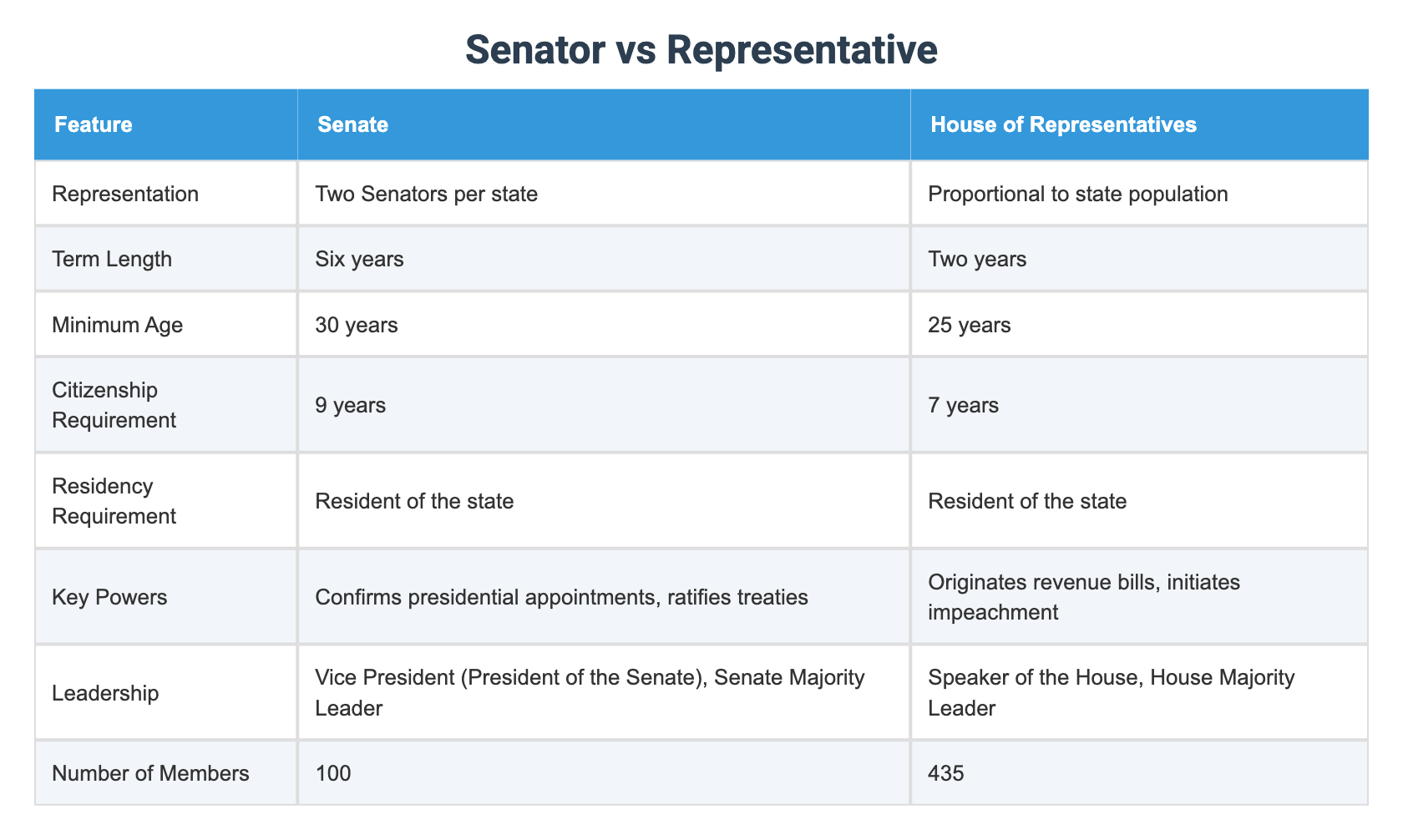 Senator vs Representative

| Feature | Senate | House of Representatives |
|---|---|---|
| Representation | Two Senators per state | Proportional to state population |
| Term Length | Six years | Two years |
| Minimum Age | 30 years | 25 years |
| Citizenship Requirement | 9 years | 7 years |
| Residency Requirement | Resident of the state | Resident of the state |
| Key Powers | Confirms presidential appointments, ratifies treaties | Originates revenue bills, initiates impeachment |
| Leadership | Vice President (President of the Senate), Senate Majority Leader | Speaker of the House, House Majority Leader |
| Number of Members | 100 | 435 |